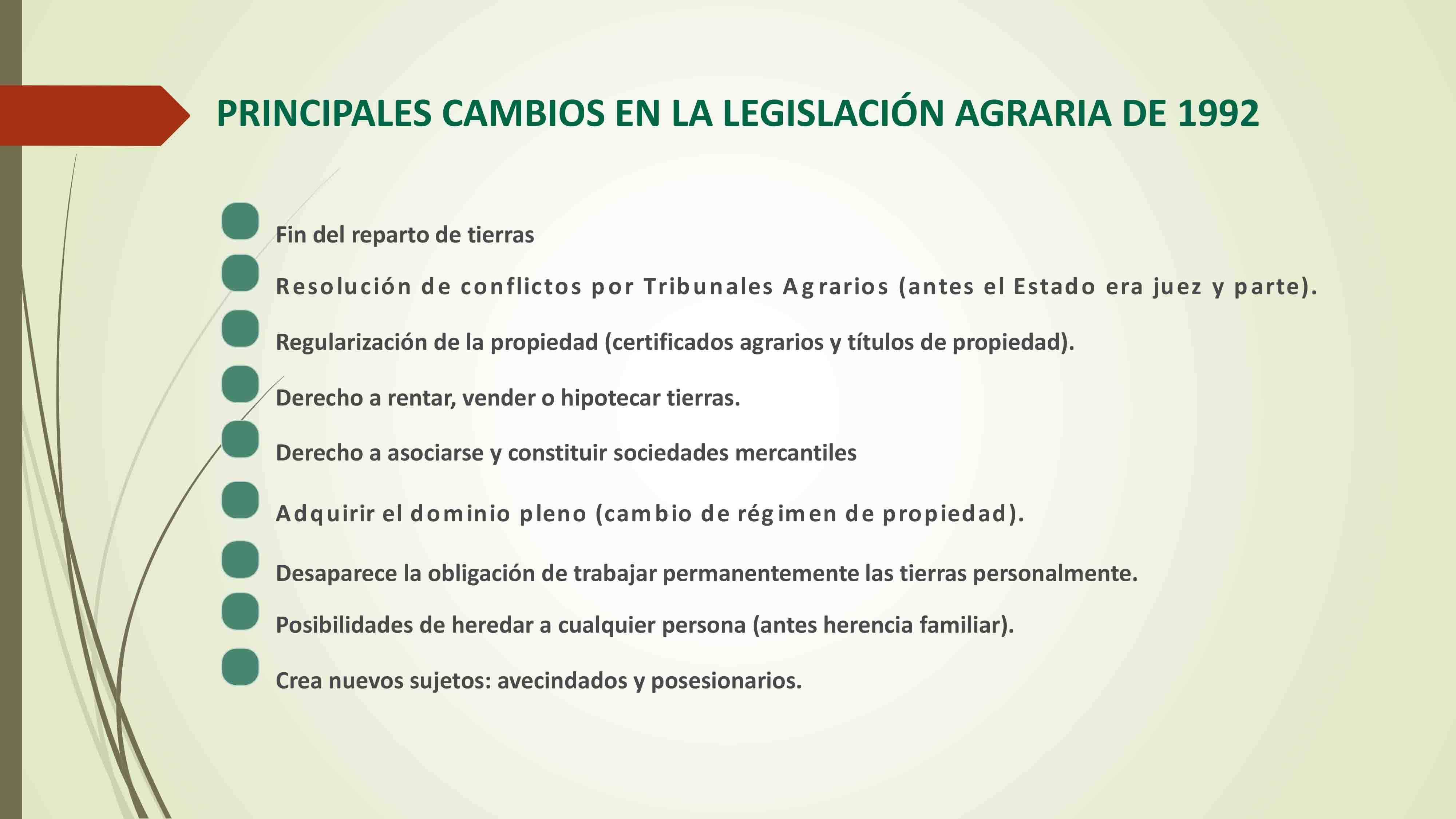 PRINCIPALES CAMBIOS EN LA LEGISLACIÓN AGRARIA DE 1992

Fin del reparto de tierras

Resolución de conflictos por Tribunales Agrarios (antes el Estado era juez y parte).

Regularización de la propiedad (certificados agrarios y títulos de propiedad).

Derecho a rentar, vender o hipotecar tierras.

Derecho a asociarse y constituir sociedades mercantiles

Adquirir el dominio pleno (cambio de régimen de propiedad).

Desaparece la obligación de trabajar permanentemente las tierras personalmente.

Posibilidades de heredar a cualquier persona (antes herencia familiar).

Crea nuevos sujetos: avecindados y posesionarios.